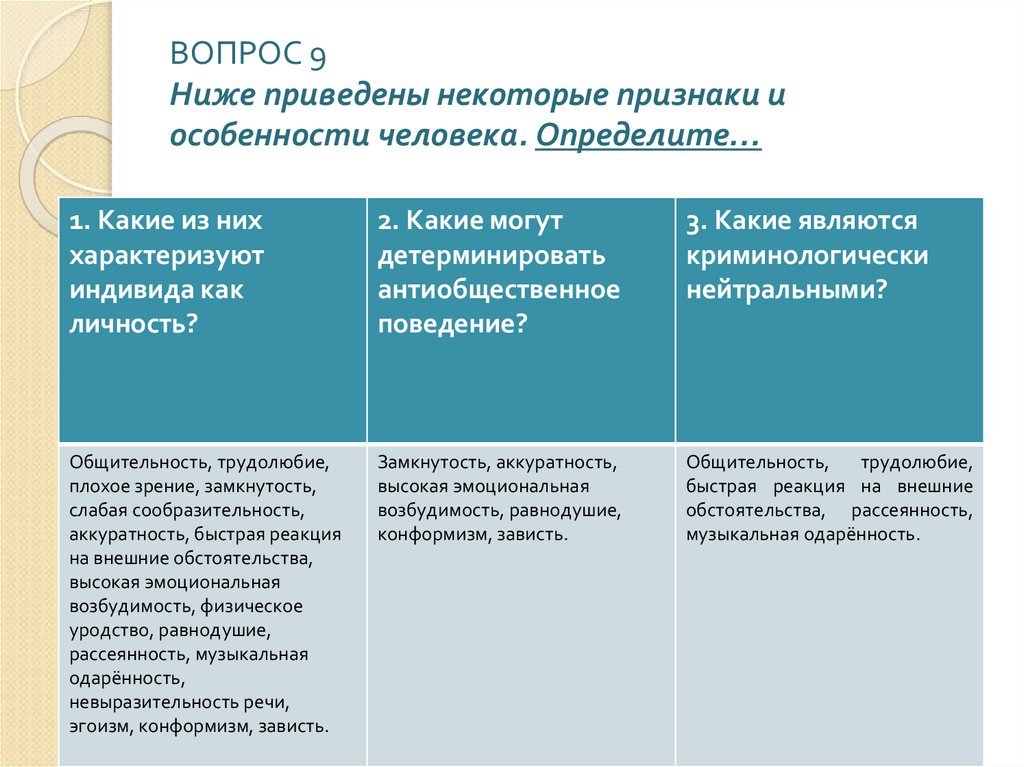 ВОПРОС 9
Ниже приведены некоторые признаки и особенности человека. Определите…

| 1. Какие из них характеризуют индивида как личность? | 2. Какие могут детерминировать антиобщественное поведение? | 3. Какие являются криминологически нейтральными? |
|---|---|---|
| Общительность, трудолюбие, плохое зрение, замкнутость, слабая сообразительность, аккуратность, быстрая реакция на внешние обстоятельства, высокая эмоциональная возбудимость, физическое уродство, равнодушие, рассеянность, музыкальная одарённость, невыразительность речи, эгоизм, конформизм, зависть. | Замкнутость, аккуратность, высокая эмоциональная возбудимость, равнодушие, конформизм, зависть. | Общительность, трудолюбие, быстрая реакция на внешние обстоятельства, рассеянность, музыкальная одарённость. |